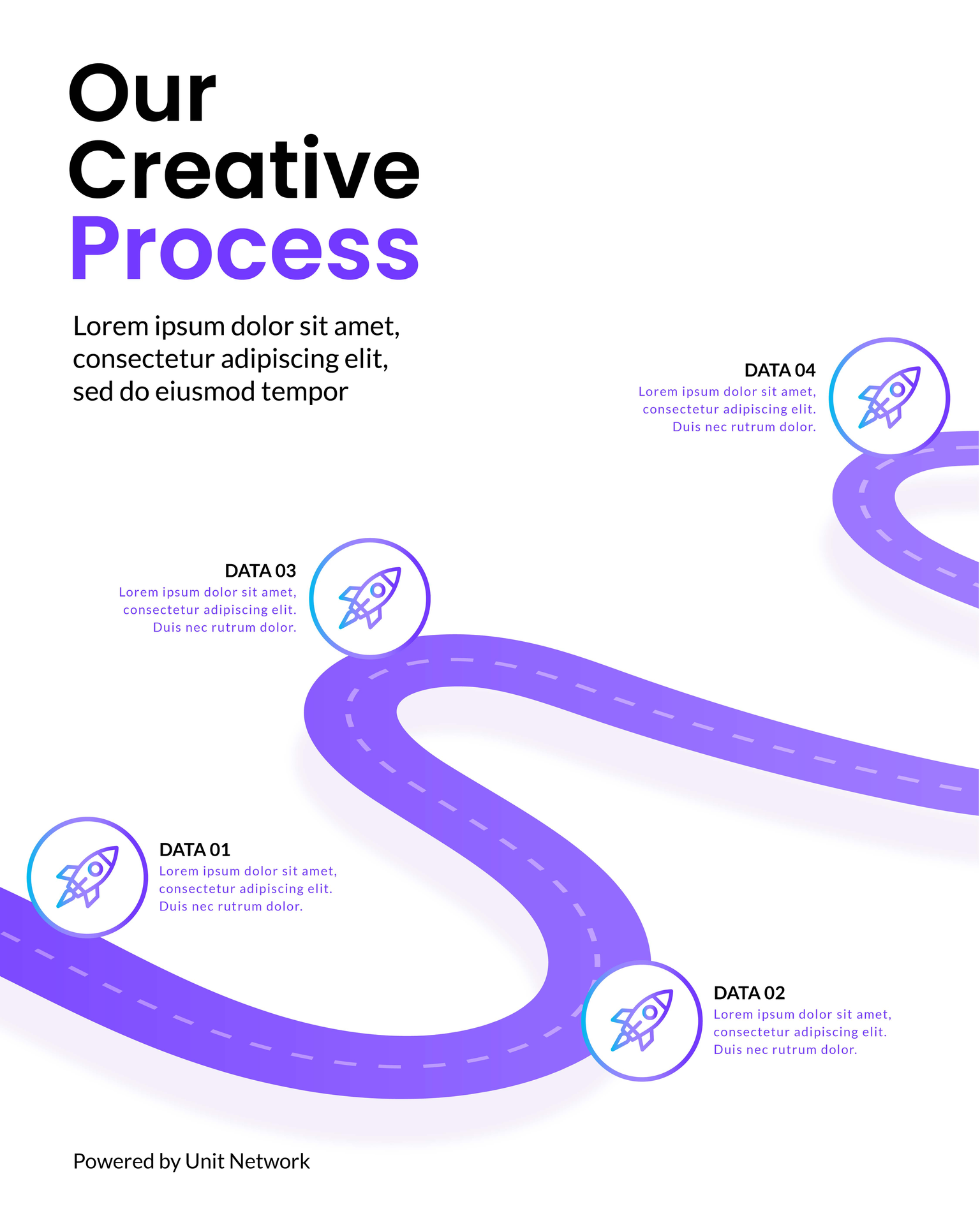 Our Creative Process

Lorem ipsum dolor sit amet, consectetur adipiscing elit, sed do eiusmod tempor

DATA 04
Lorem ipsum dolor sit amet, consectetur adipiscing elit. Duis nec rutrum dolor.

DATA 03
Lorem ipsum dolor sit amet, consectetur adipiscing elit. Duis nec rutrum dolor.

DATA 01
Lorem ipsum dolor sit amet, consectetur adipiscing elit. Duis nec rutrum dolor.

DATA 02
Lorem ipsum dolor sit amet, consectetur adipiscing elit. Duis nec rutrum dolor.

Powered by Unit Network